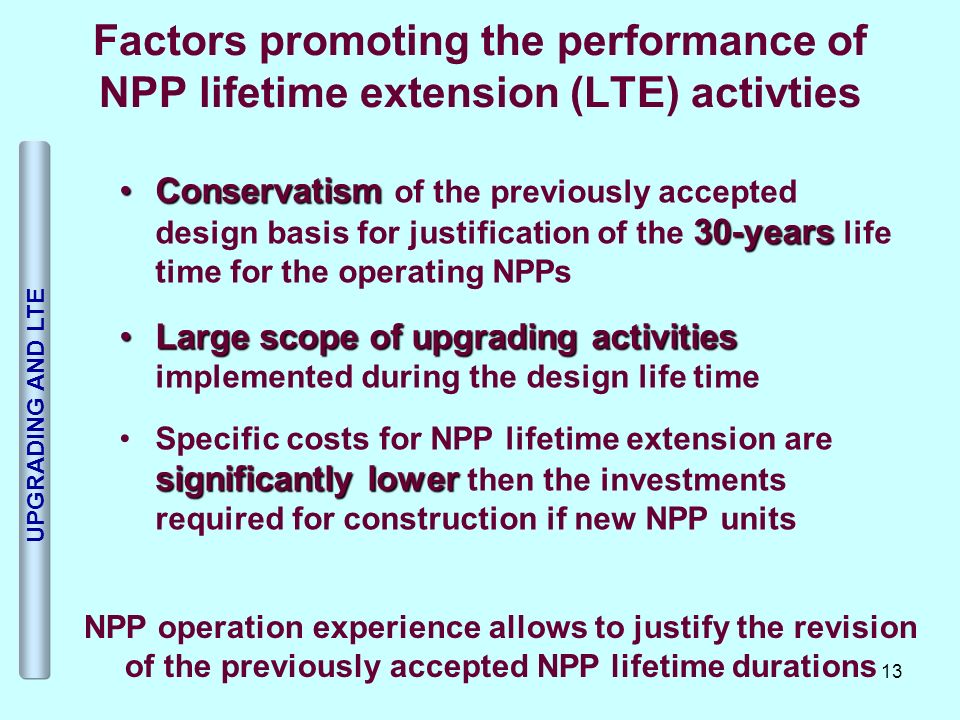 Factors promoting the performance of NPP lifetime extension (LTE) activties

UPGRADING AND LTE

• Conservatism of the previously accepted design basis for justification of the 30-years life time for the operating NPPs

• Large scope of upgrading activities implemented during the design life time

• Specific costs for NPP lifetime extension are significantly lower then the investments required for construction if new NPP units

NPP operation experience allows to justify the revision of the previously accepted NPP lifetime durations

13